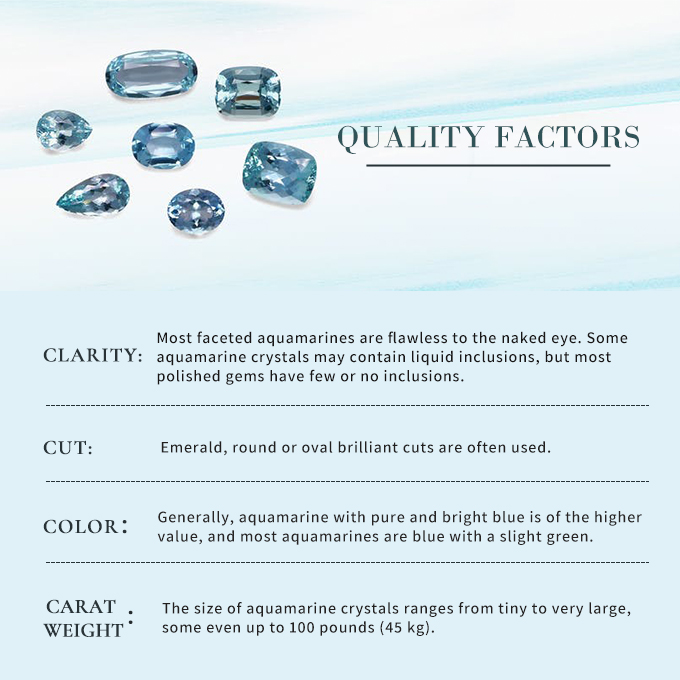 QUALITY FACTORS

CLARITY: Most faceted aquamarines are flawless to the naked eye. Some aquamarine crystals may contain liquid inclusions, but most polished gems have few or no inclusions.

CUT: Emerald, round or oval brilliant cuts are often used.

COLOR: Generally, aquamarine with pure and bright blue is of the higher value, and most aquamarines are blue with a slight green.

CARAT WEIGHT: The size of aquamarine crystals ranges from tiny to very large, some even up to 100 pounds (45 kg).